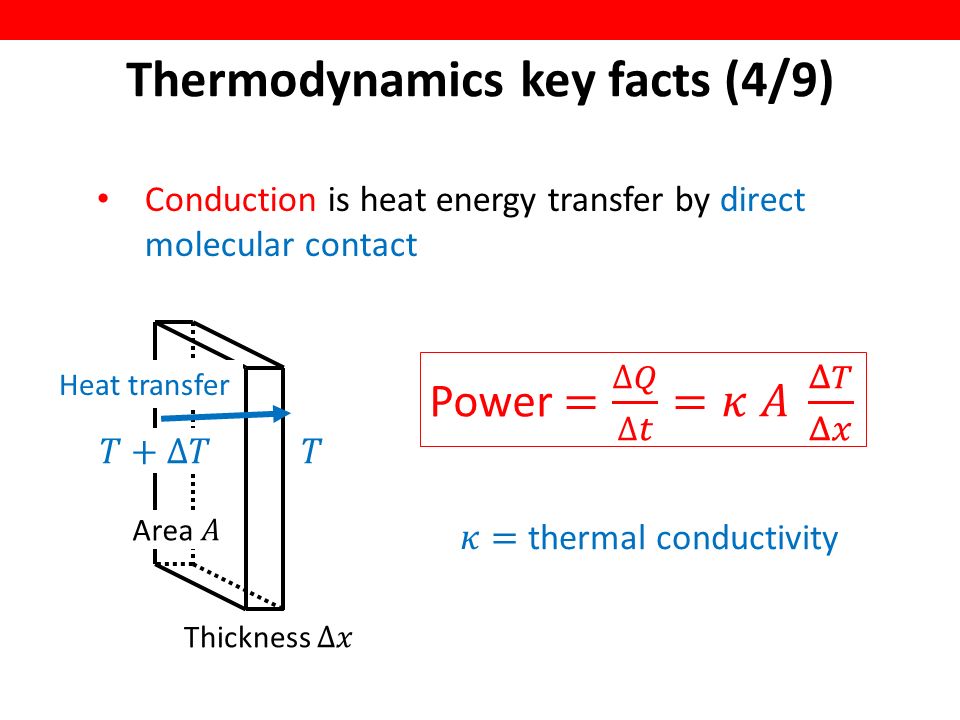 Thermodynamics key facts (4/9)

• Conduction is heat energy transfer by direct molecular contact

Heat transfer

$T + \Delta T$

$T$

Area $A$

Thickness $\Delta x$

Power $= \frac{\Delta Q}{\Delta t} = \kappa \, A \, \frac{\Delta T}{\Delta x}$

$\kappa =$ thermal conductivity